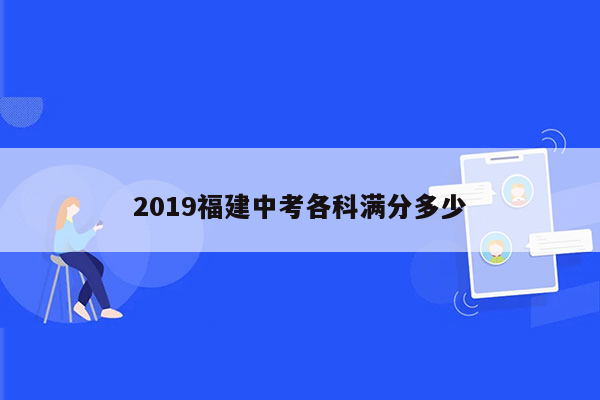 2019福建中考各科满分多少